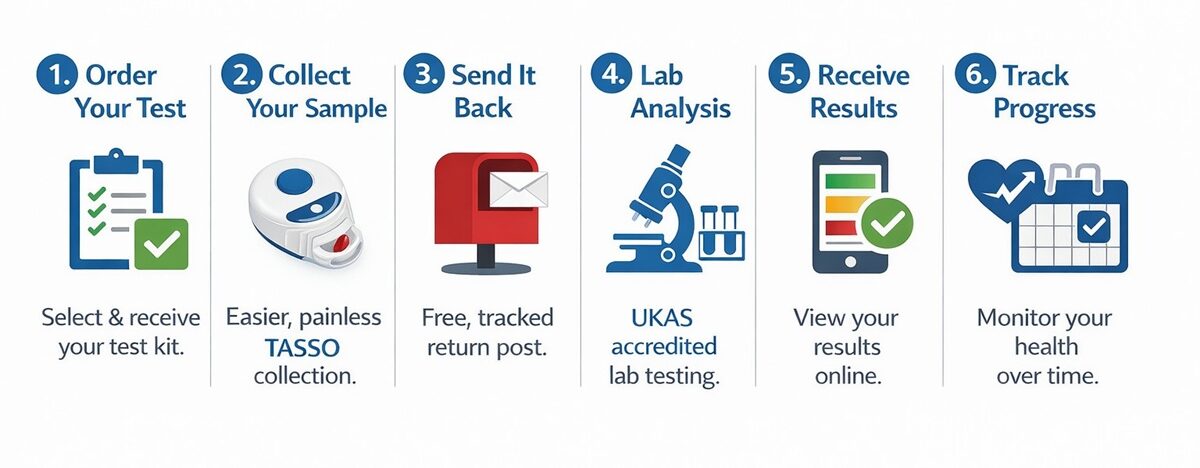 1. Order Your Test

Select & receive your test kit.

2. Collect Your Sample

Easier, painless TASSO collection.

3. Send It Back

Free, tracked return post.

4. Lab Analysis

UKAS accredited lab testing.

5. Receive Results

View your results online.

6. Track Progress

Monitor your health over time.